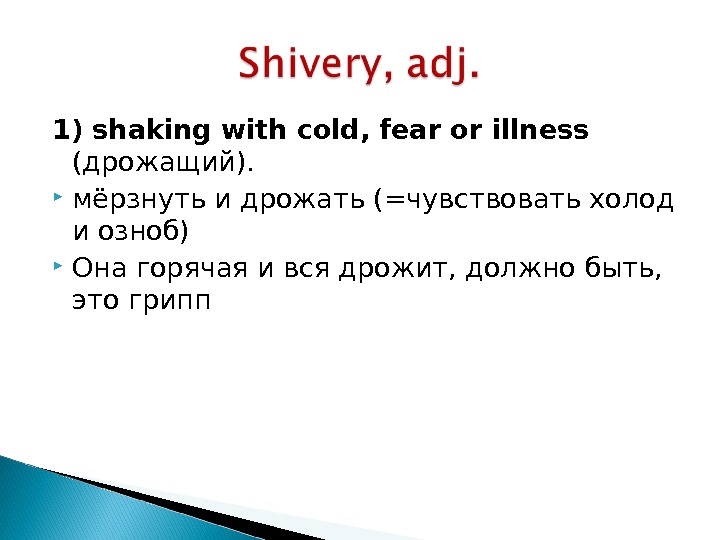 Shivery, adj.

1) shaking with cold, fear or illness (дрожащий).

мёрзнуть и дрожать (=чувствовать холод и озноб)

Она горячая и вся дрожит, должно быть, это грипп